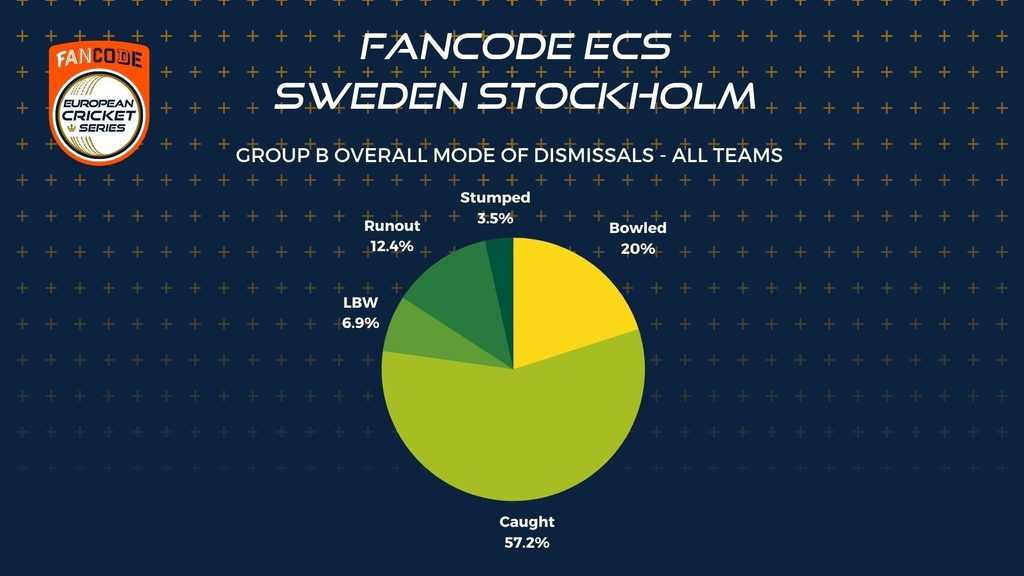 FANCODE
EUROPEAN CRICKET SERIES

FANCODE ECS
SWEDEN STOCKHOLM

GROUP B OVERALL MODE OF DISMISSALS - ALL TEAMS

Stumped
3.5%

Bowled
20%

Runout
12.4%

LBW
6.9%

Caught
57.2%